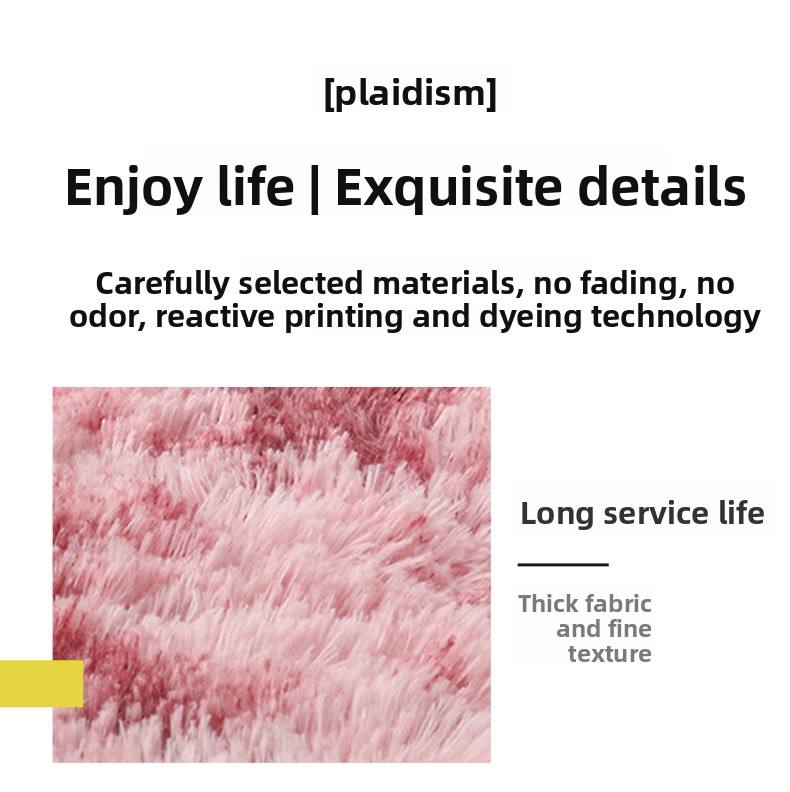 [plaidism]

Enjoy life | Exquisite details

Carefully selected materials, no fading, no odor, reactive printing and dyeing technology

Long service life

Thick fabric and fine texture